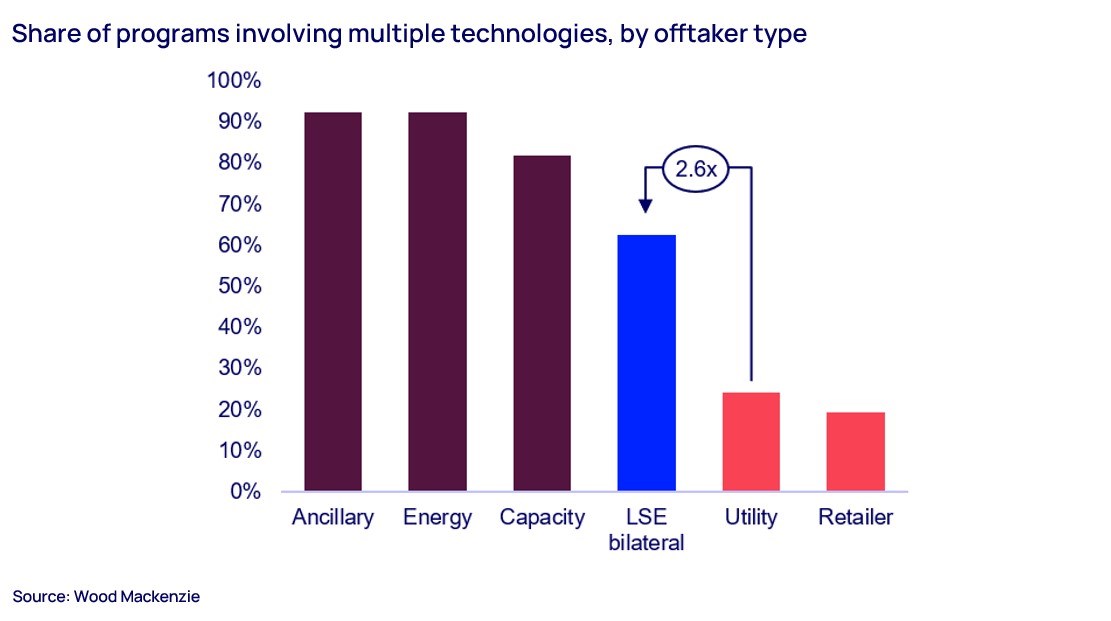 Share of programs involving multiple technologies, by offtaker type

100%
90%
80%
70%
60%
50%
40%
30%
20%
10%
0%

2.6x

Ancillary
Energy
Capacity
LSE bilateral
Utility
Retailer

Source: Wood Mackenzie